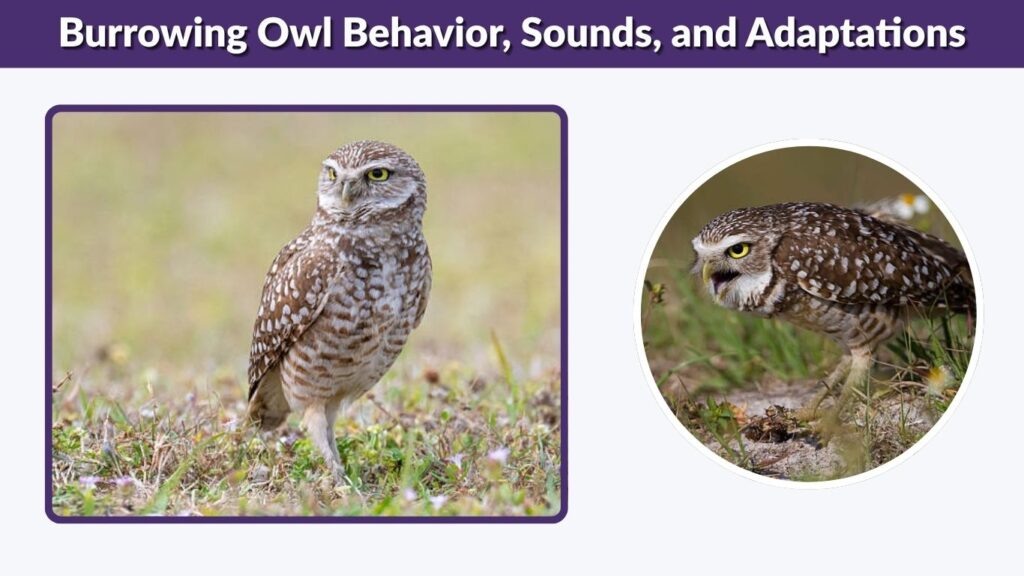 Burrowing Owl Behavior, Sounds, and Adaptations